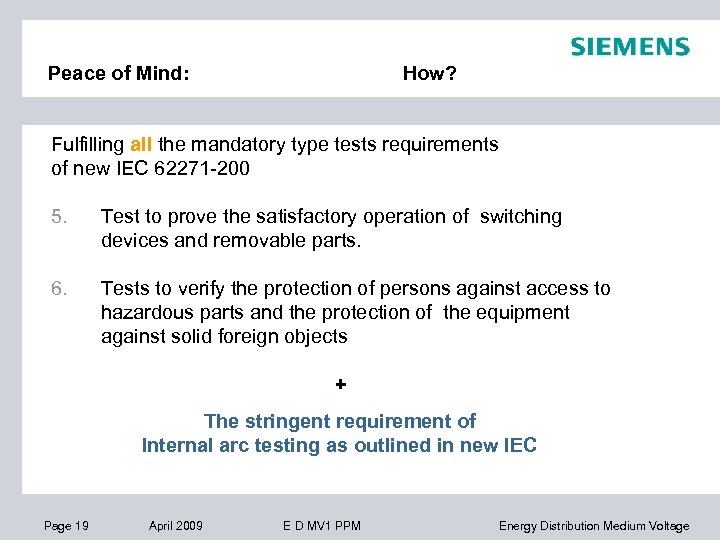 SIEMENS

Peace of Mind: How?

Fulfilling all the mandatory type tests requirements of new IEC 62271-200

5. Test to prove the satisfactory operation of switching devices and removable parts.

6. Tests to verify the protection of persons against access to hazardous parts and the protection of the equipment against solid foreign objects

+

The stringent requirement of
Internal arc testing as outlined in new IEC

Page 19 April 2009 E D MV1 PPM Energy Distribution Medium Voltage